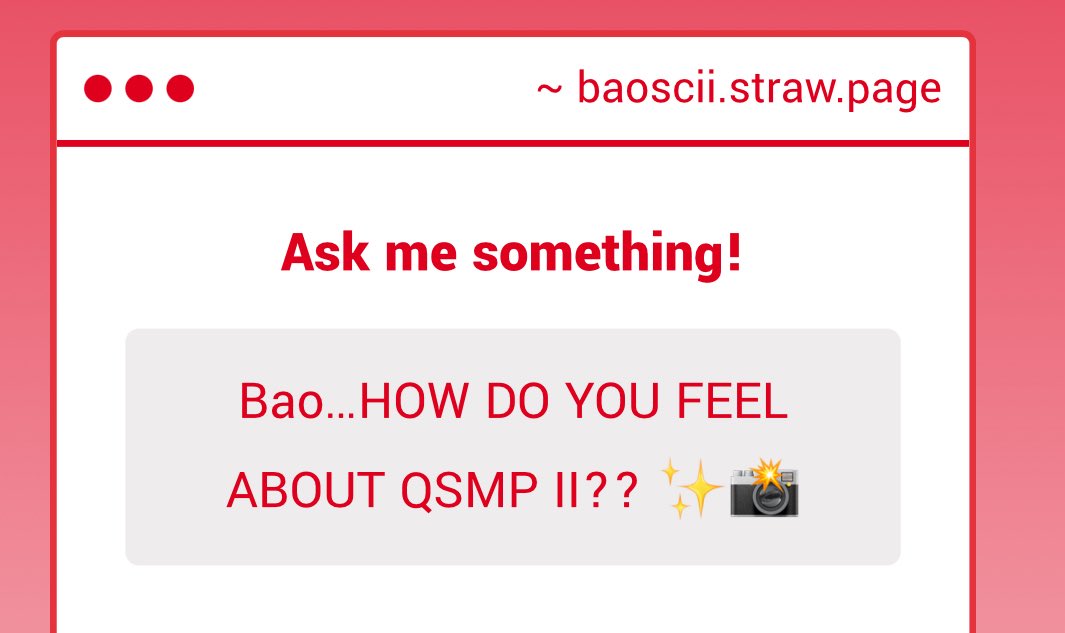 ~ baoscii.straw.page

Ask me something!

Bao…HOW DO YOU FEEL ABOUT QSMP II?? ✨📸